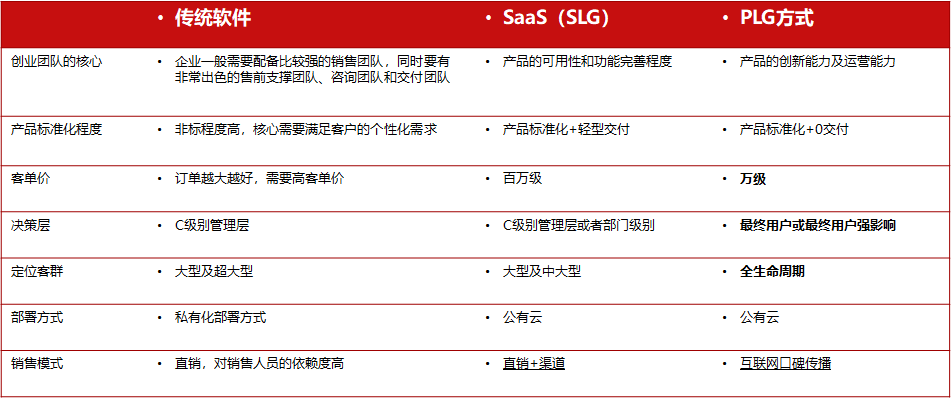 |  | • 传统软件 | • SaaS（SLG） | • PLG方式 |
|---|---|---|---|
| 创业团队的核心 | • 企业一般需要配备比较强的销售团队，同时要有非常出色的售前支撑团队、咨询团队和交付团队 | • 产品的可用性和功能完善程度 | • 产品的创新能力及运营能力 |
| 产品标准化程度 | • 非标程度高，核心需要满足客户的个性化需求 | • 产品标准化+轻型交付 | • 产品标准化+0交付 |
| 客单价 | • 订单越大越好，需要高客单价 | • 百万级 | • 万级 |
| 决策层 | • C级别管理层 | • C级别管理层或者部门级别 | • 最终用户或最终用户强影响 |
| 定位客群 | • 大型及超大型 | • 大型及中大型 | • 全生命周期 |
| 部署方式 | • 私有化部署方式 | • 公有云 | • 公有云 |
| 销售模式 | • 直销，对销售人员的依赖度高 | • 直销+渠道 | • 互联网口碑传播 |